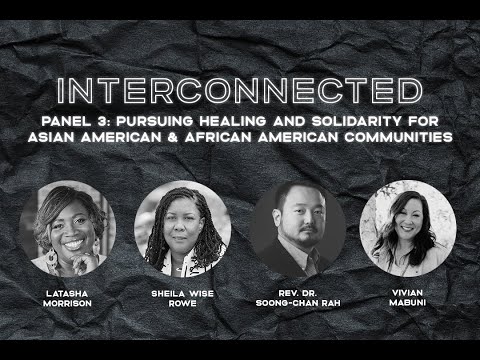 INTERCONNECTED

PANEL 3: PURSUING HEALING AND SOLIDARITY FOR ASIAN AMERICAN & AFRICAN AMERICAN COMMUNITIES

LATASHA MORRISON

SHEILA WISE ROWE

REV. DR. SOONG-CHAN RAH

VIVIAN MABUNI